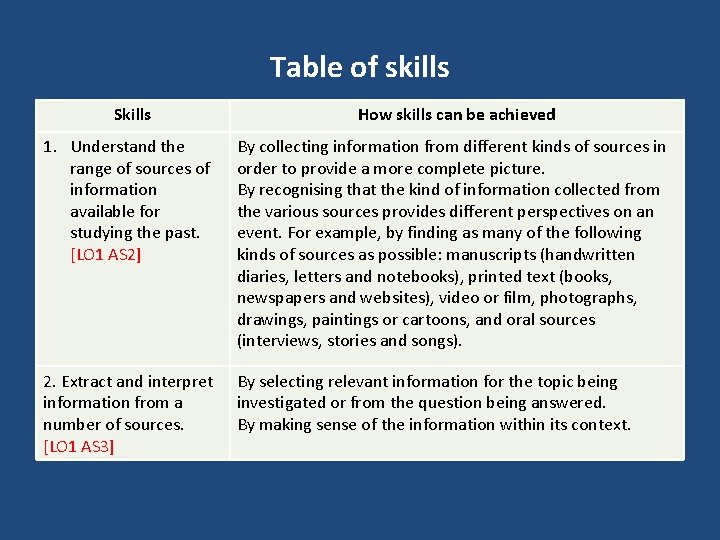 Table of skills

| Skills | How skills can be achieved |
|---|---|
| 1. Understand the range of sources of information available for studying the past. [LO1 AS2] | By collecting information from different kinds of sources in order to provide a more complete picture. By recognising that the kind of information collected from the various sources provides different perspectives on an event. For example, by finding as many of the following kinds of sources as possible: manuscripts (handwritten diaries, letters and notebooks), printed text (books, newspapers and websites), video or film, photographs, drawings, paintings or cartoons, and oral sources (interviews, stories and songs). |
| 2. Extract and interpret information from a number of sources. [LO1 AS3] | By selecting relevant information for the topic being investigated or from the question being answered. By making sense of the information within its context. |